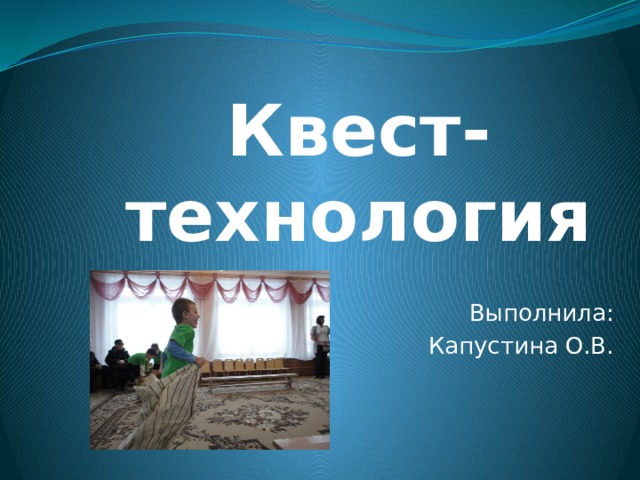 Квест-технология

Выполнила:
Капустина О.В.